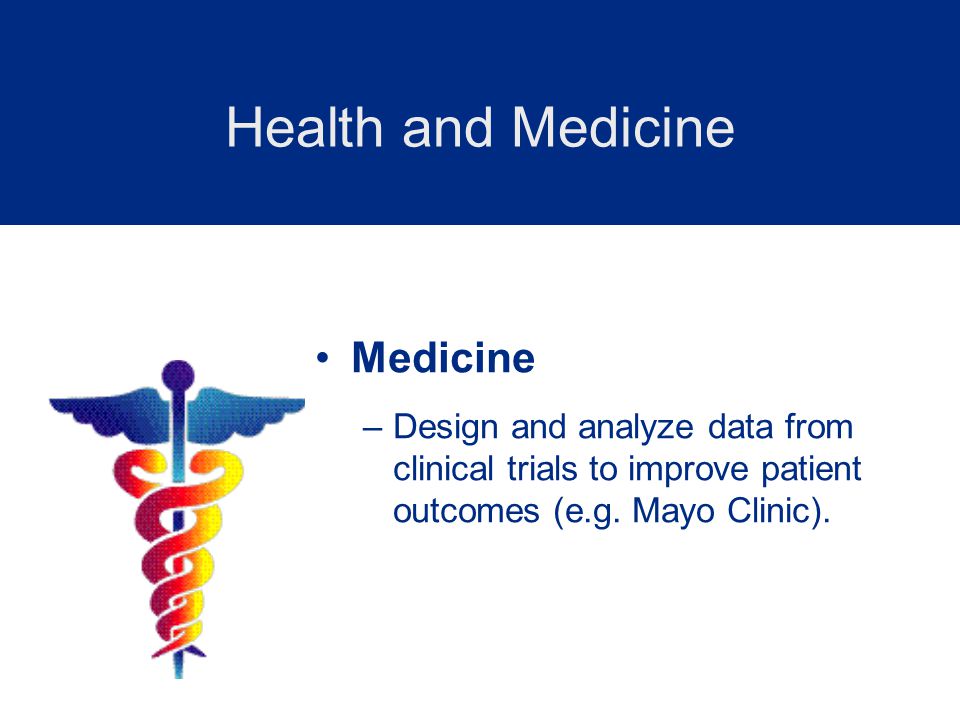 Health and Medicine

• Medicine

– Design and analyze data from clinical trials to improve patient outcomes (e.g. Mayo Clinic).